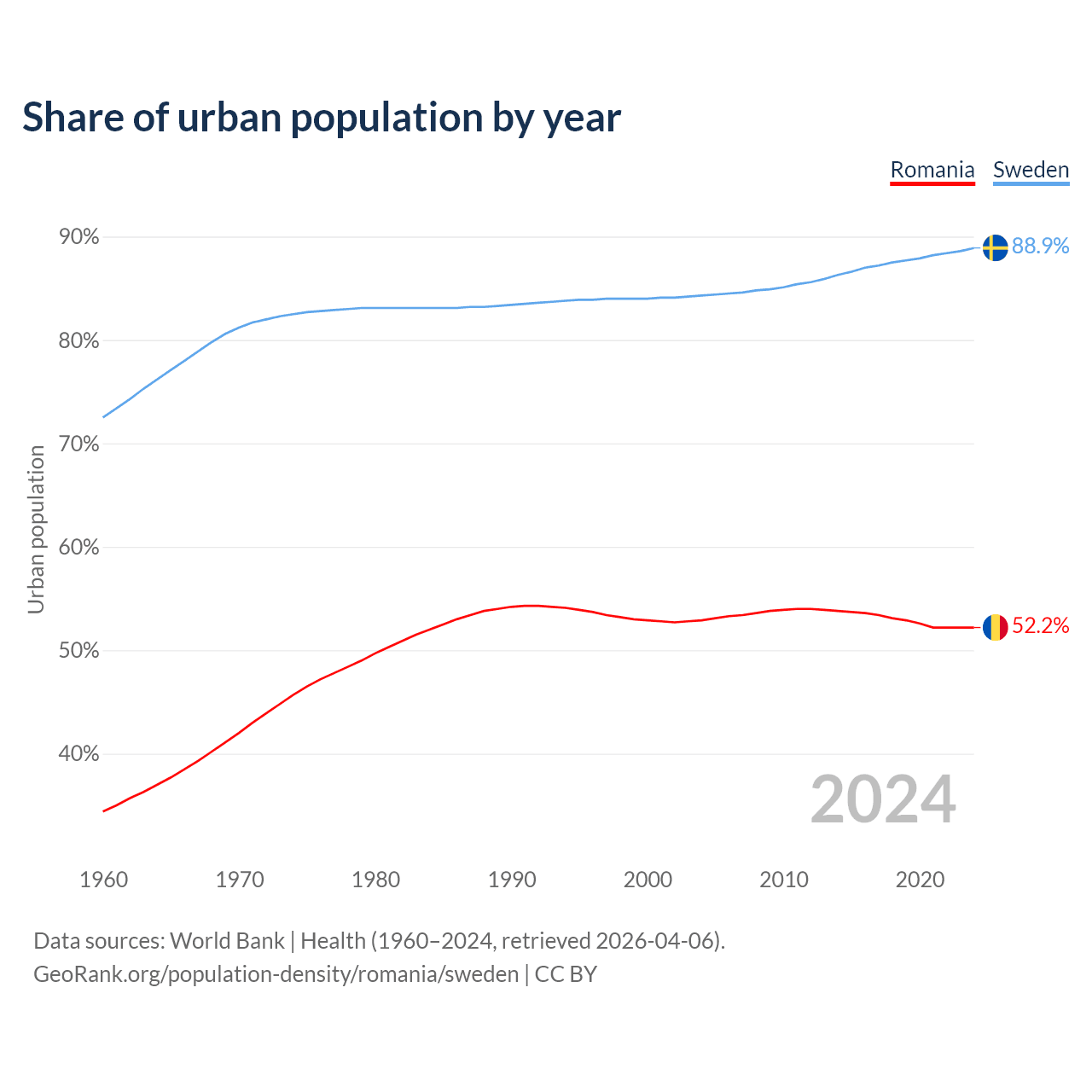 Share of urban population by year

Romania Sweden

90%
80%
70%
60%
50%
40%

Urban population

88.9%
52.2%

2024

1960 1970 1980 1990 2000 2010 2020

Data sources: World Bank | Health (1960–2024, retrieved 2026-04-06).
GeoRank.org/population-density/romania/sweden | CC BY